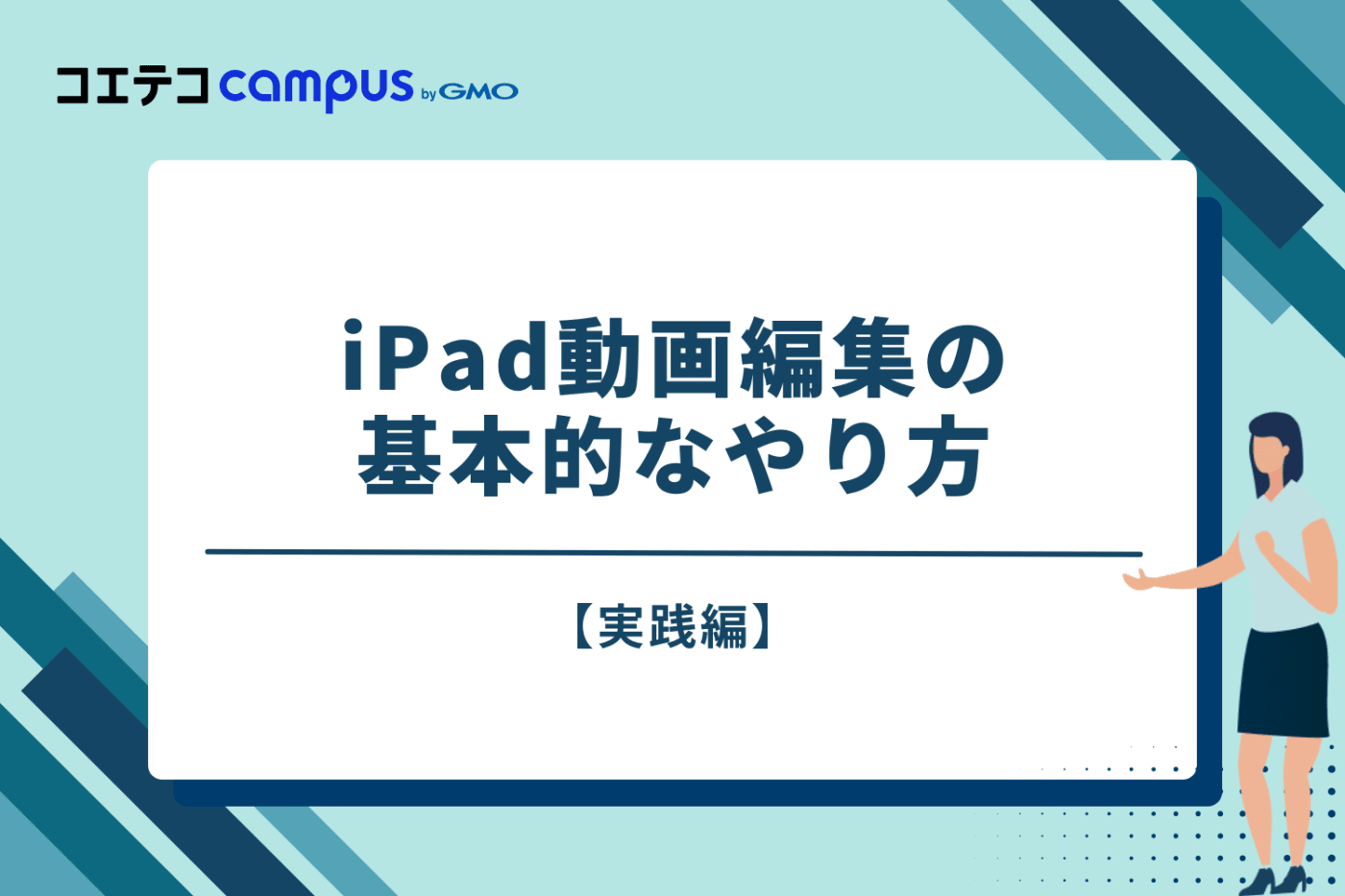 コエテコ campus by GMO

iPad動画編集の
基本的なやり方

【実践編】